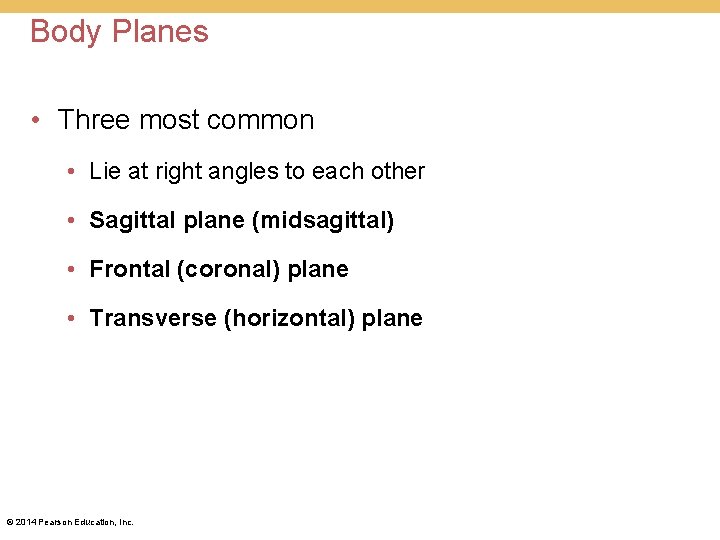 Body Planes

• Three most common
  • Lie at right angles to each other
  • Sagittal plane (midsagittal)
  • Frontal (coronal) plane
  • Transverse (horizontal) plane

© 2014 Pearson Education, Inc.